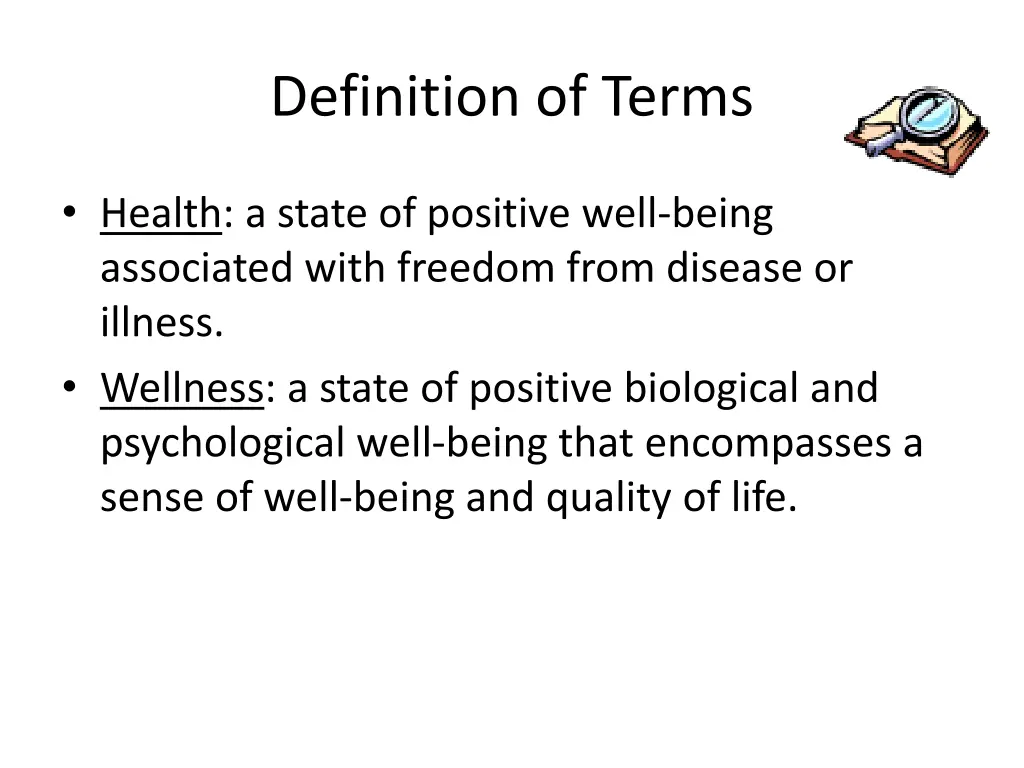 Definition of Terms

• Health: a state of positive well-being associated with freedom from disease or illness.

• Wellness: a state of positive biological and psychological well-being that encompasses a sense of well-being and quality of life.